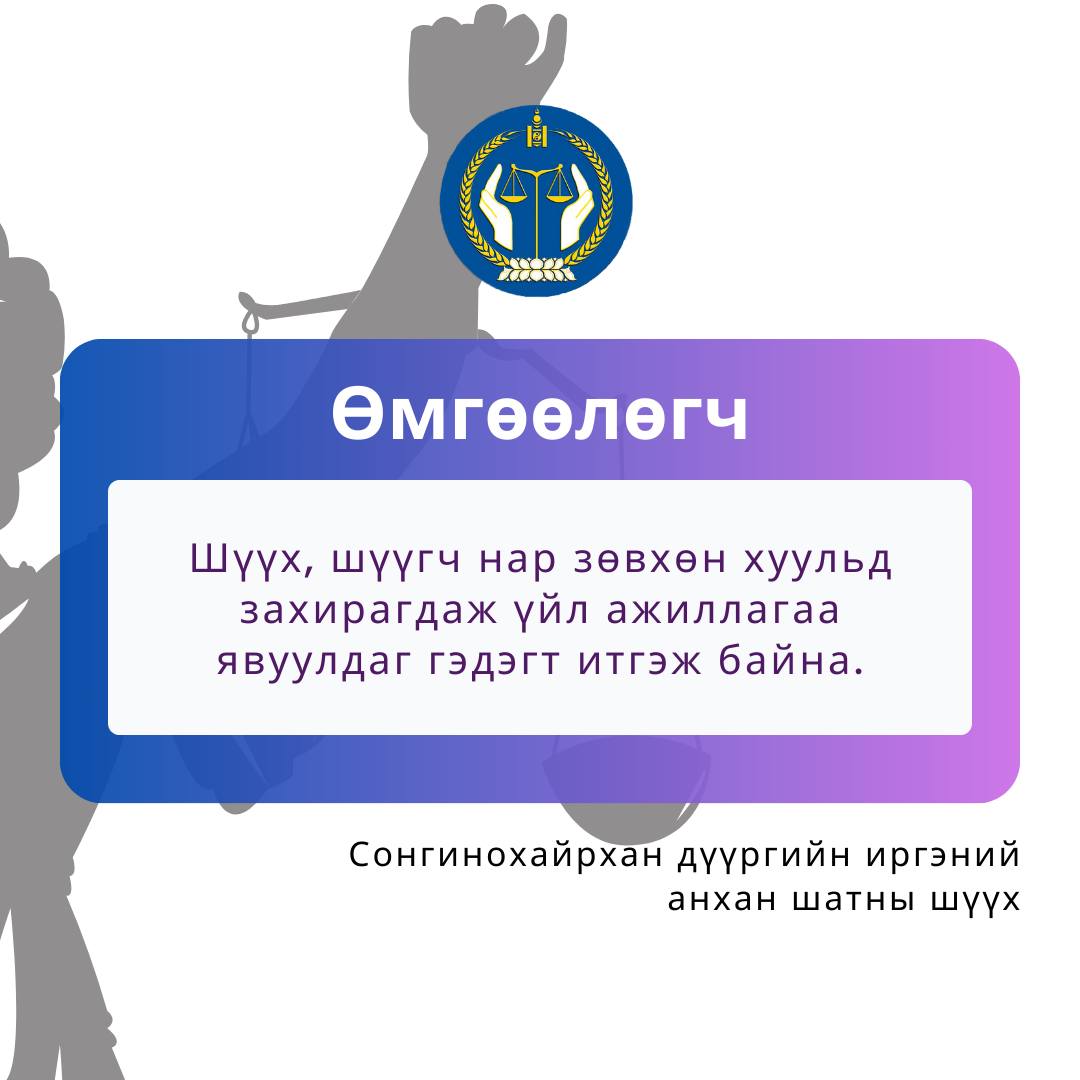 Өмгөөлөгч

Шүүх, шүүгч нар зөвхөн хуульд захирагдаж үйл ажиллагаа явуулдаг гэдэгт итгэж байна.

Сонгинохайрхан дүүргийн иргэний анхан шатны шүүх